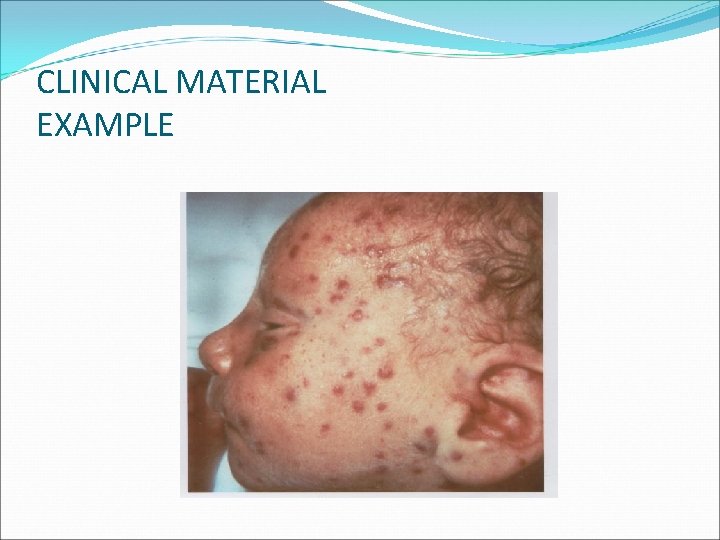 CLINICAL MATERIAL
EXAMPLE